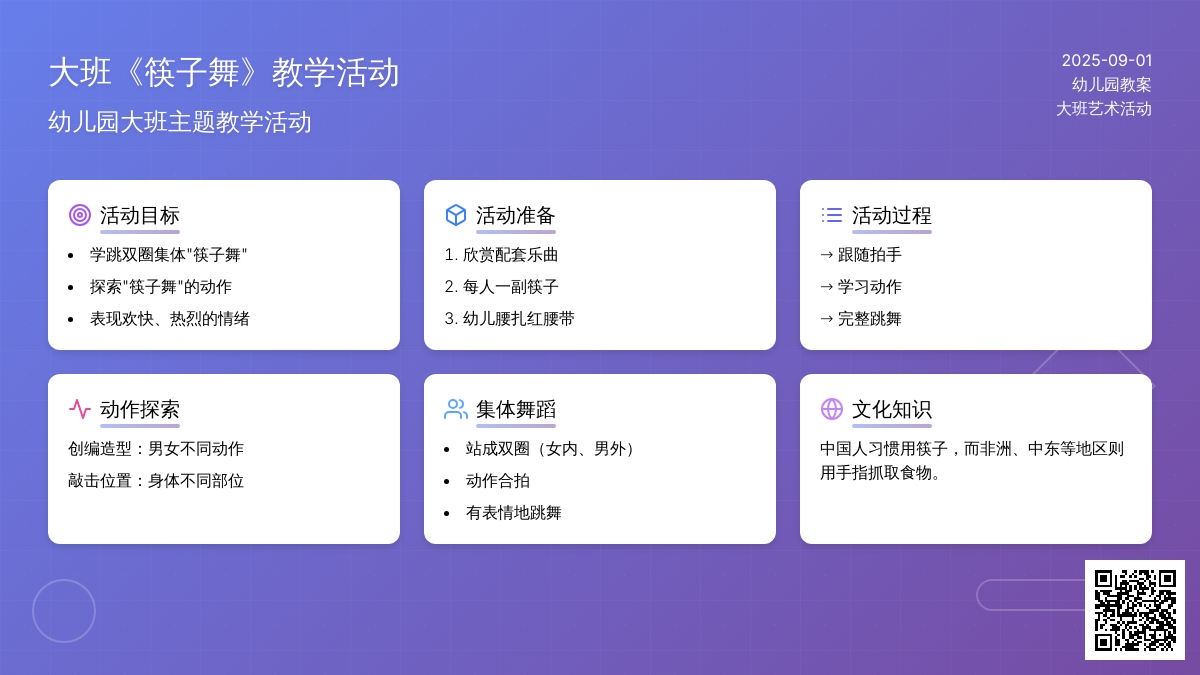 大班《筷子舞》教学活动

幼儿园大班主题教学活动

2025-09-01
幼儿园教案
大班艺术活动

活动目标

- 学跳双圈集体"筷子舞"
- 探索"筷子舞"的动作
- 表现欢快、热烈的情绪

活动准备

1. 欣赏配套乐曲
2. 每人一副筷子
3. 幼儿腰扎红腰带

活动过程

→ 跟随拍手
→ 学习动作
→ 完整跳舞

动作探索

创编造型：男女不同动作

敲击位置：身体不同部位

集体舞蹈

- 站成双圈（女内、男外）
- 动作合拍
- 有表情地跳舞

文化知识

中国人习惯用筷子，而非洲、中东等地区则用手指抓取食物。